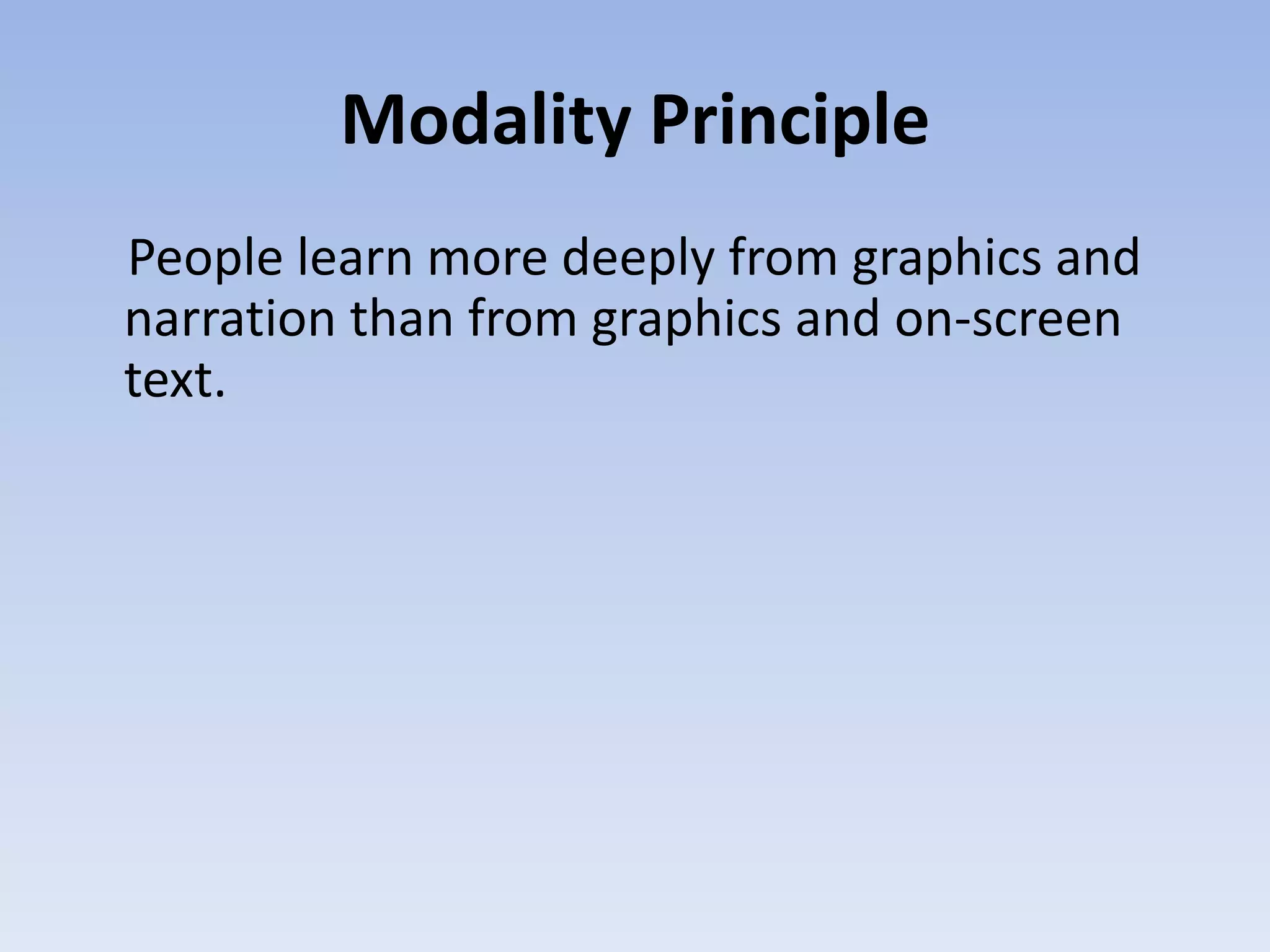 Modality Principle

People learn more deeply from graphics and narration than from graphics and on-screen text.